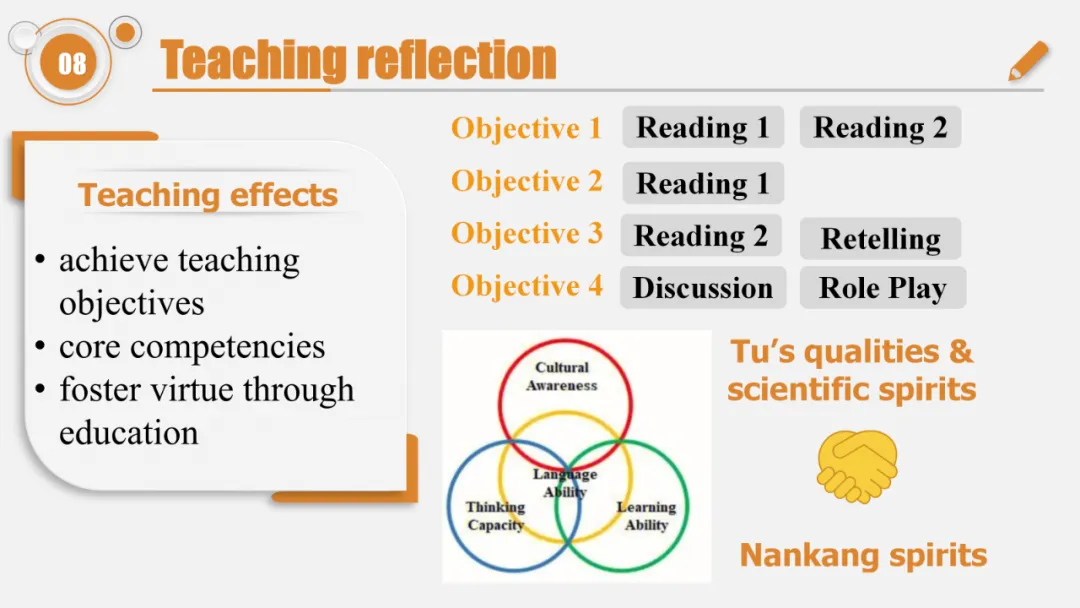 08

Teaching reflection

Teaching effects

• achieve teaching objectives
• core competencies
• foster virtue through education

Objective 1 Reading 1 Reading 2
Objective 2 Reading 1
Objective 3 Reading 2 Retelling
Objective 4 Discussion Role Play

Cultural Awareness
Language Ability
Thinking Capacity
Learning Ability

Tu's qualities & scientific spirits

Nankang spirits